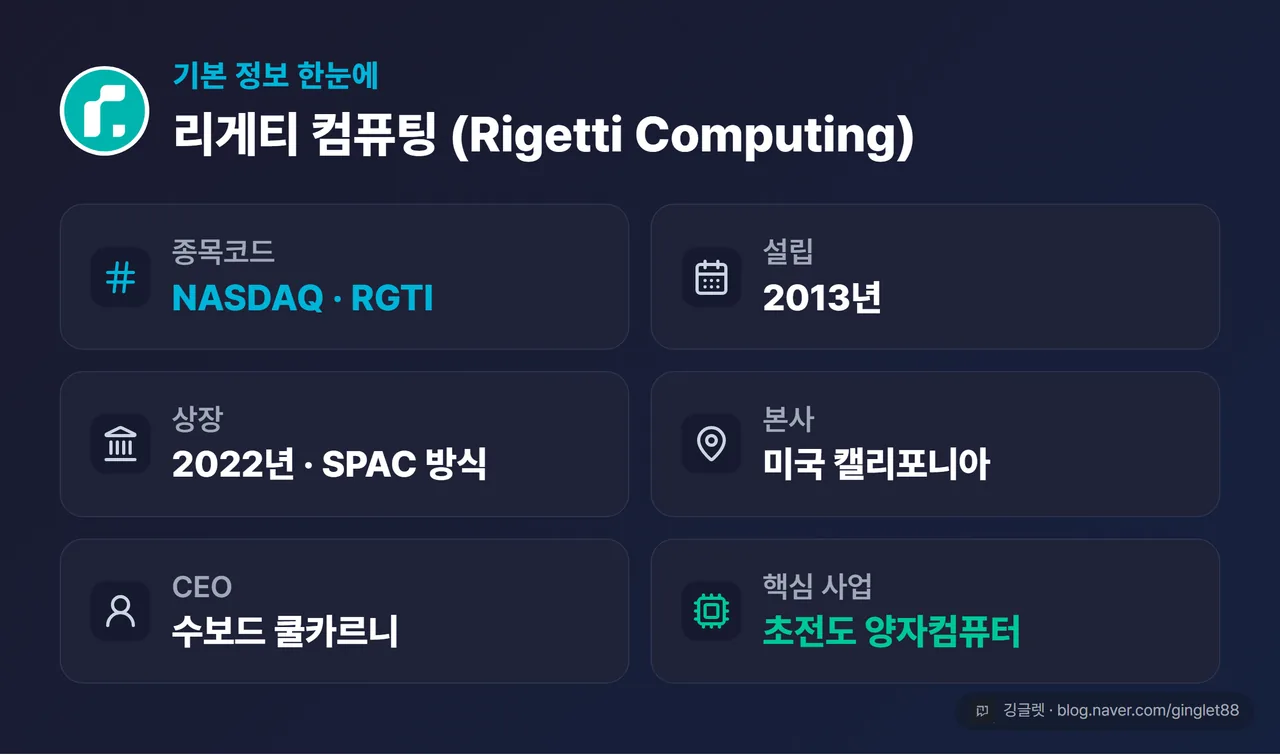 기본 정보 한눈에
리게티 컴퓨팅 (Rigetti Computing)

종목코드
NASDAQ · RGTI

설립
2013년

상장
2022년 · SPAC 방식

본사
미국 캘리포니아

CEO
수보드 쿨카르니

핵심 사업
초전도 양자컴퓨터

깅글렛 · blog.naver.com/ginglet88